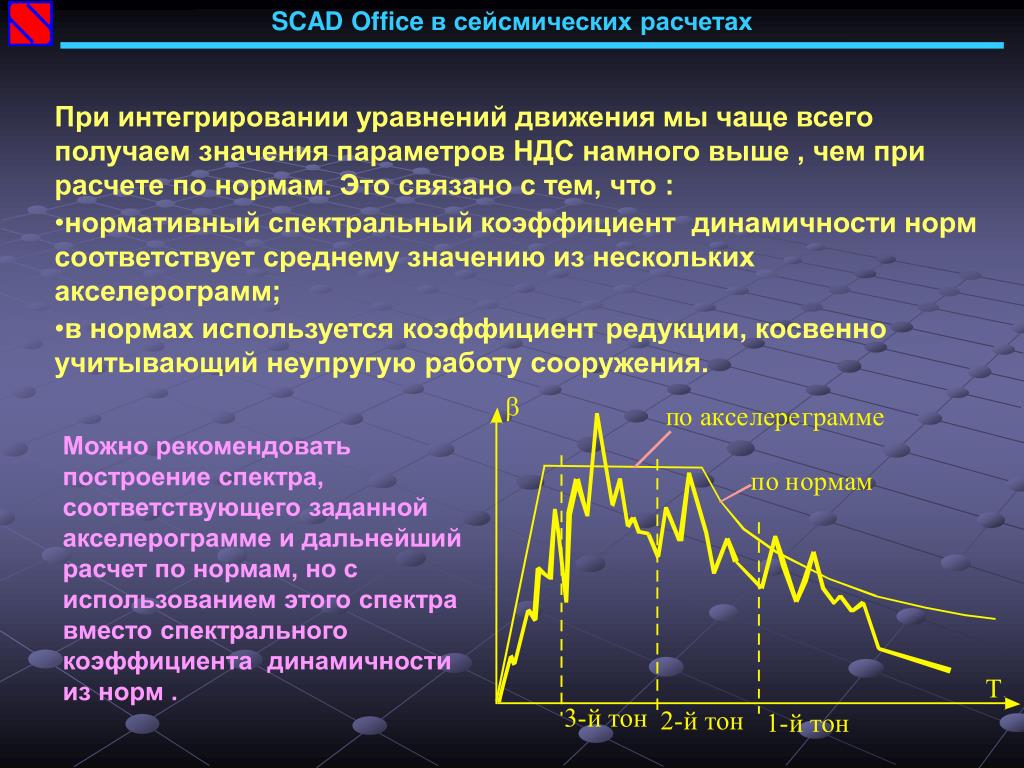 SCAD Office в сейсмических расчетах

При интегрировании уравнений движения мы чаще всего получаем значения параметров НДС намного выше , чем при расчете по нормам. Это связано с тем, что :

•нормативный спектральный коэффициент динамичности норм соответствует среднему значению из нескольких акселерограмм;

•в нормах используется коэффициент редукции, косвенно учитывающий неупругую работу сооружения.

Можно рекомендовать построение спектра, соответствующего заданной акселерограмме и дальнейший расчет по нормам, но с использованием этого спектра вместо спектрального коэффициента динамичности из норм .

β

по акселереграмме

по нормам

T

3-й тон

2-й тон

1-й тон